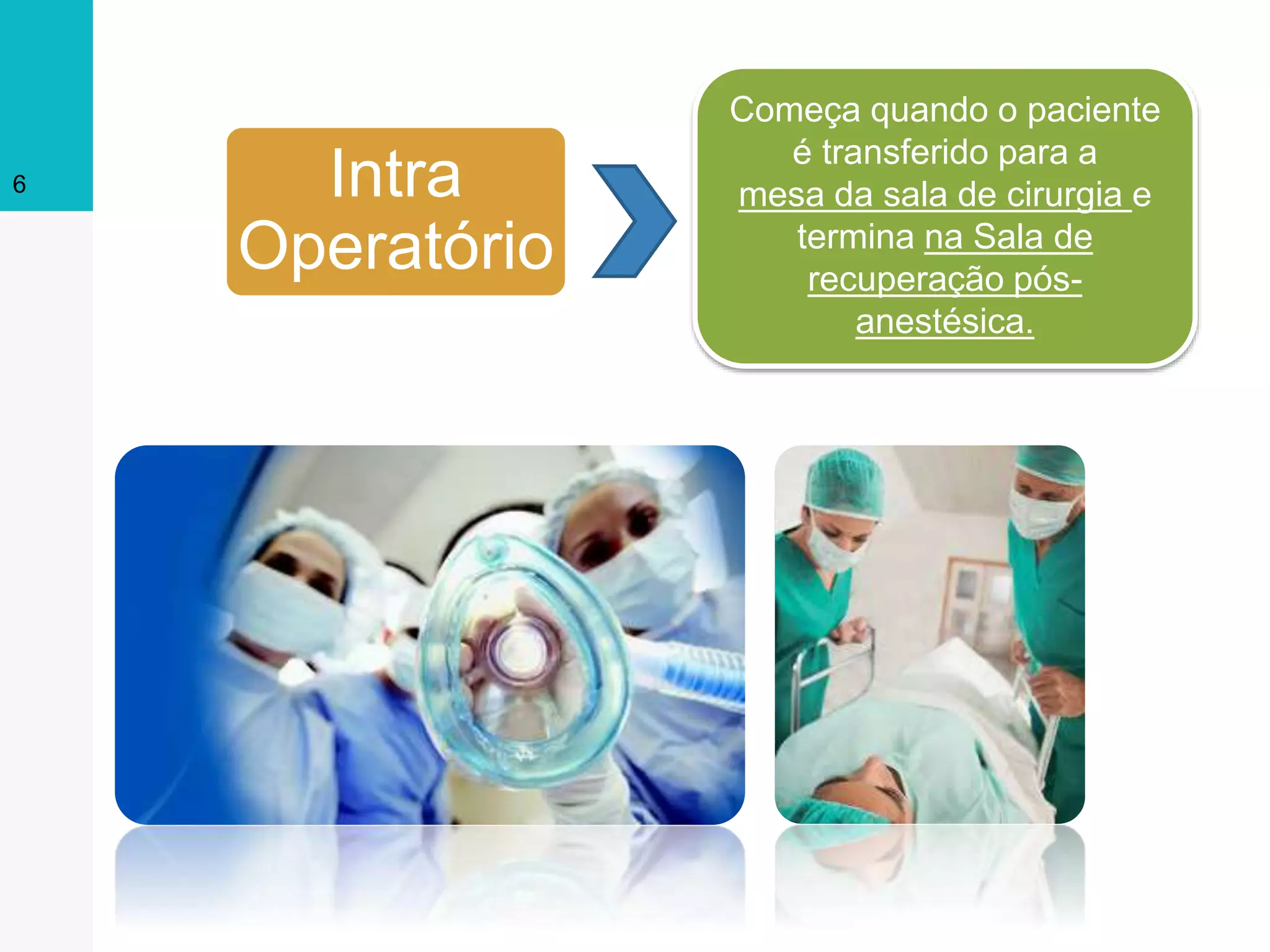 6

Intra Operatório

Começa quando o paciente é transferido para a mesa da sala de cirurgia e termina na Sala de recuperação pós-anestésica.